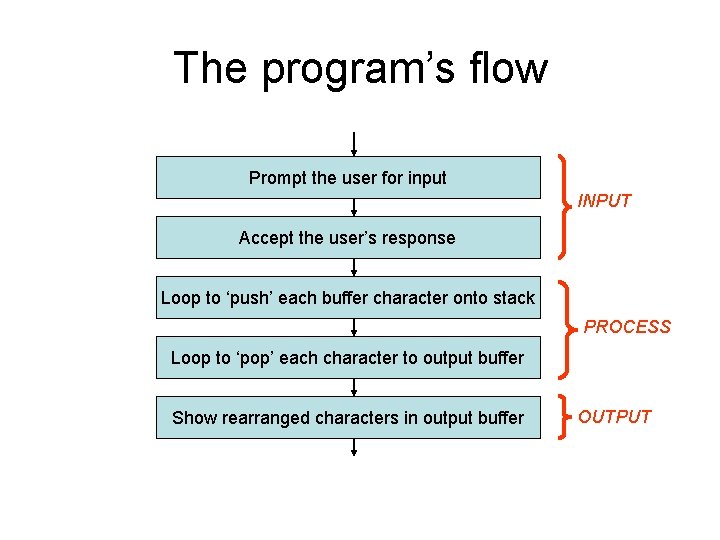 The program’s flow

Prompt the user for input

Accept the user’s response

INPUT

Loop to ‘push’ each buffer character onto stack

Loop to ‘pop’ each character to output buffer

PROCESS

Show rearranged characters in output buffer

OUTPUT